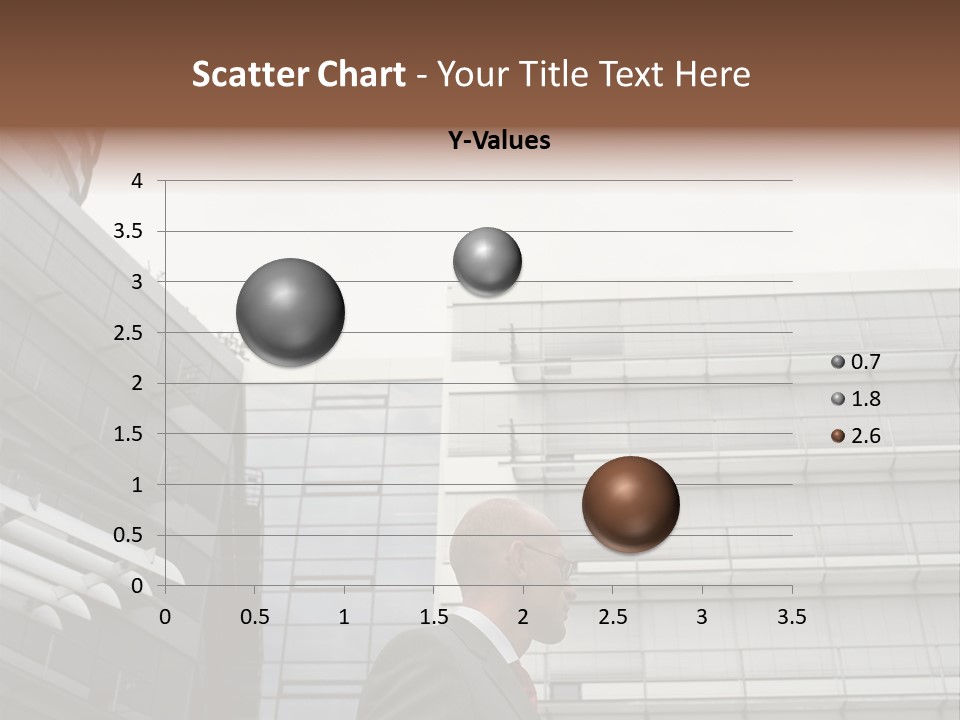 Scatter Chart - Your Title Text Here

Y-Values

4
3.5
3
2.5
2
1.5
1
0.5
0

0 0.5 1 1.5 2 2.5 3 3.5

0.7
1.8
2.6